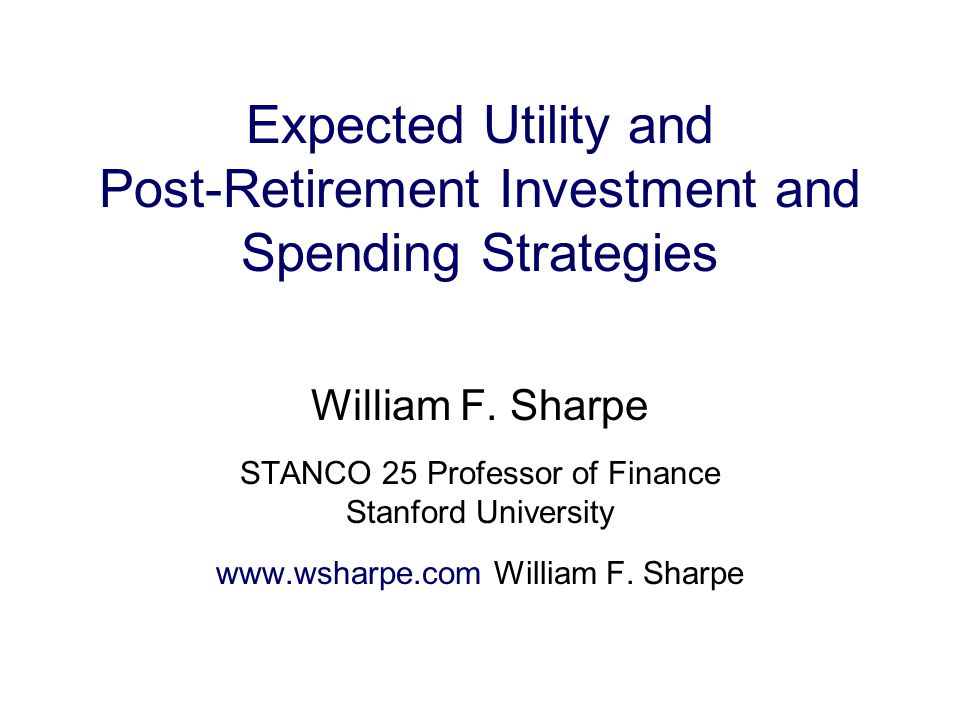 Expected Utility and Post-Retirement Investment and Spending Strategies

William F. Sharpe

STANCO 25 Professor of Finance
Stanford University

www.wsharpe.com William F. Sharpe